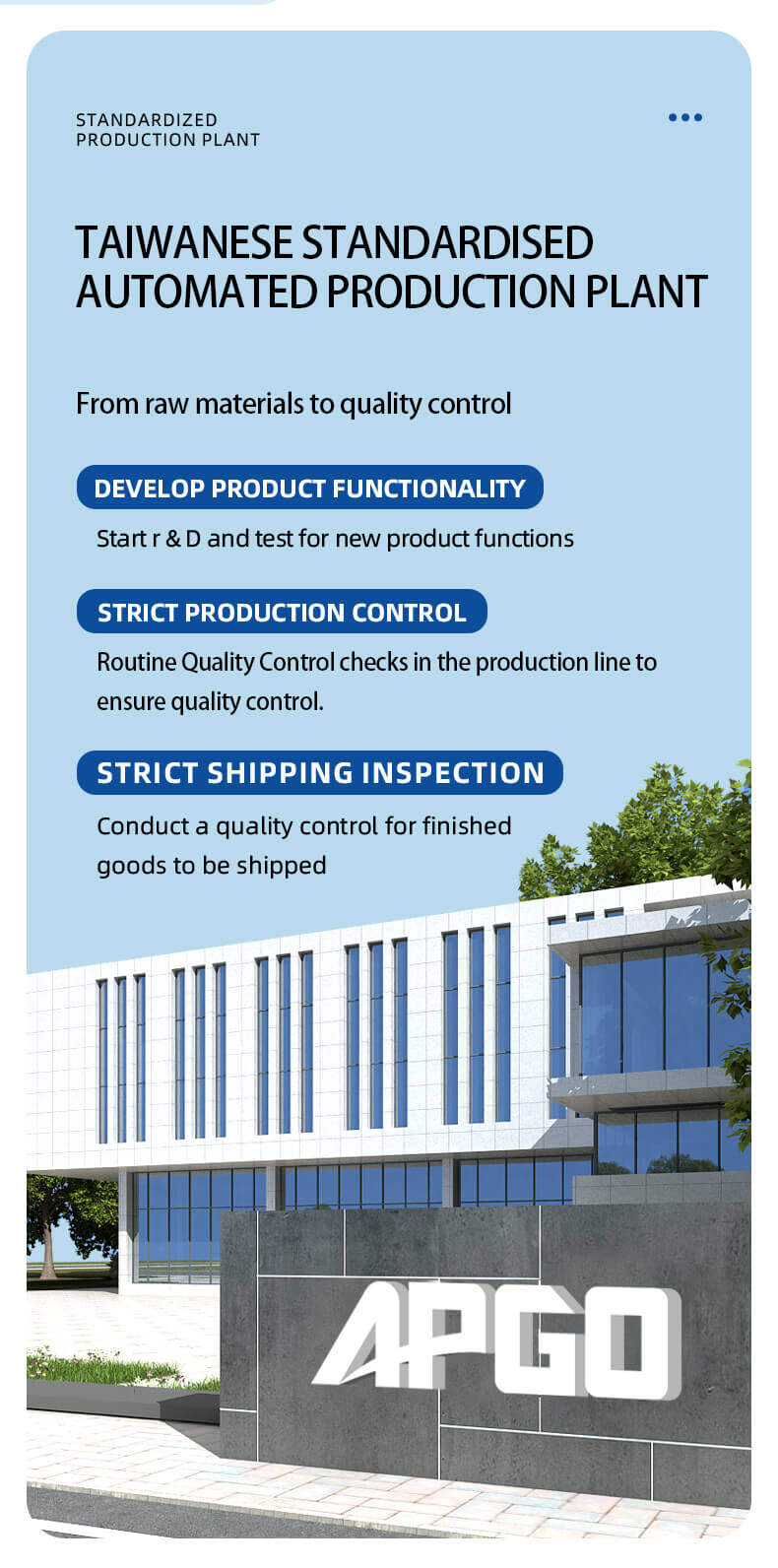 STANDARDIZED
PRODUCTION PLANT

TAIWANESE STANDARDISED AUTOMATED PRODUCTION PLANT

From raw materials to quality control

DEVELOP PRODUCT FUNCTIONALITY

Start r & D and test for new product functions

STRICT PRODUCTION CONTROL

Routine Quality Control checks in the production line to ensure quality control.

STRICT SHIPPING INSPECTION

Conduct a quality control for finished goods to be shipped

APGO